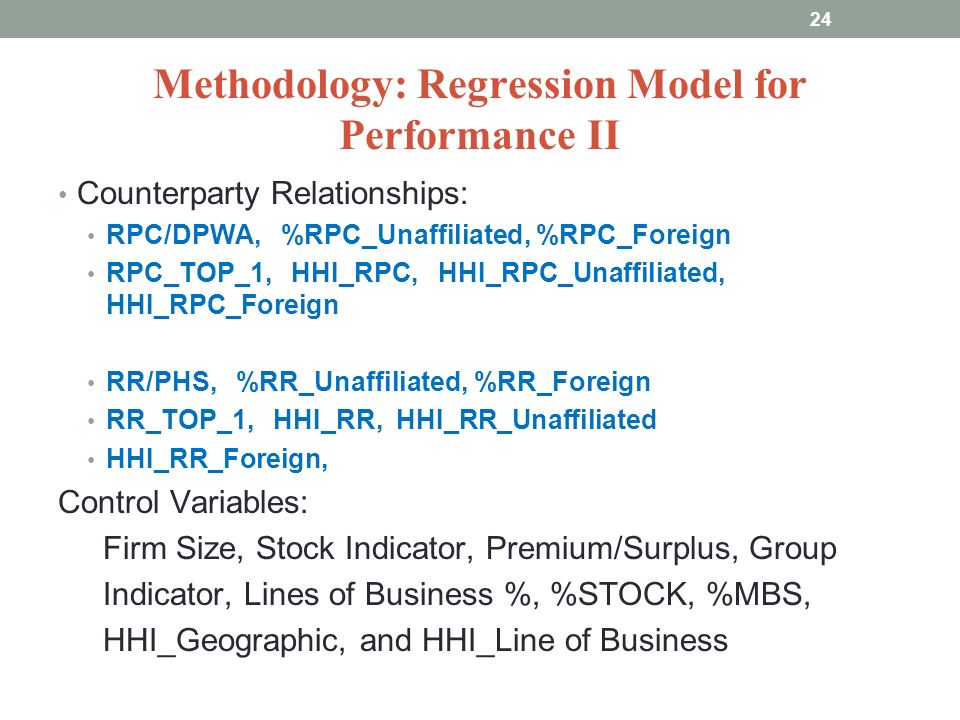 24

Methodology: Regression Model for Performance II

• Counterparty Relationships:
• RPC/DPWA, %RPC_Unaffiliated, %RPC_Foreign
• RPC_TOP_1, HHI_RPC, HHI_RPC_Unaffiliated, HHI_RPC_Foreign

• RR/PHS, %RR_Unaffiliated, %RR_Foreign
• RR_TOP_1, HHI_RR, HHI_RR_Unaffiliated
• HHI_RR_Foreign,

Control Variables:
Firm Size, Stock Indicator, Premium/Surplus, Group Indicator, Lines of Business %, %STOCK, %MBS, HHI_Geographic, and HHI_Line of Business